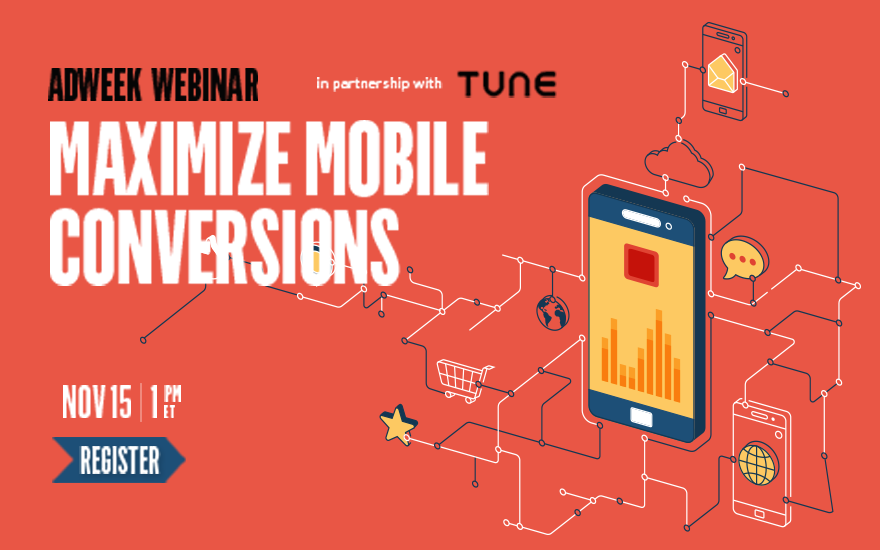 ADWEEK WEBINAR

in partnership with TUNE

MAXIMIZE MOBILE CONVERSIONS

NOV 15 | 1 PM ET

REGISTER